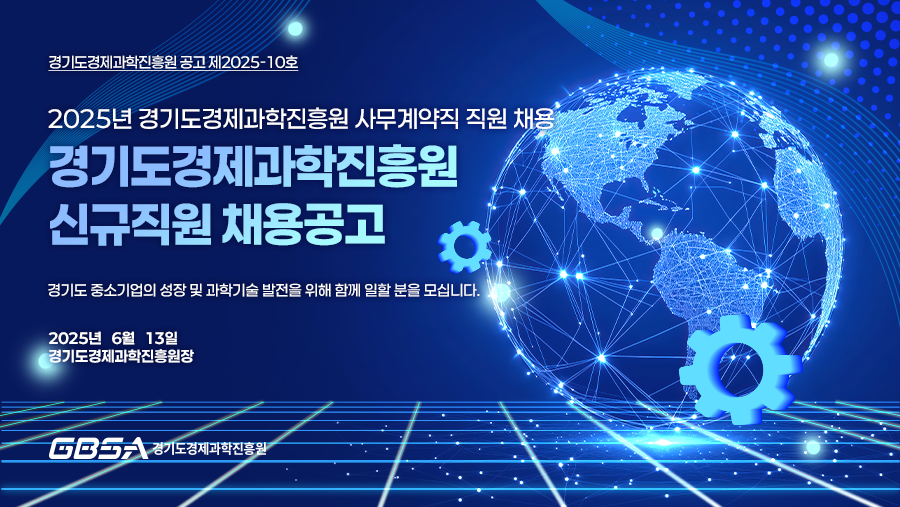 경기도경제과학진흥원 공고 제2025-10호

2025년 경기도경제과학진흥원 사무계약직 직원 채용

경기도경제과학진흥원
신규직원 채용공고

경기도 중소기업의 성장 및 과학기술 발전을 위해 함께 일할 분을 모십니다.

2025년 6월 13일
경기도경제과학진흥원장

GBSA 경기도경제과학진흥원